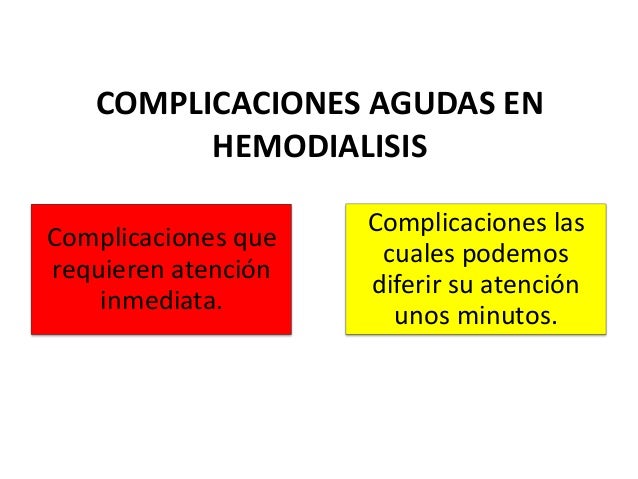 COMPLICACIONES AGUDAS EN HEMODIALISIS

Complicaciones que requieren atención inmediata.

Complicaciones las cuales podemos diferir su atención unos minutos.